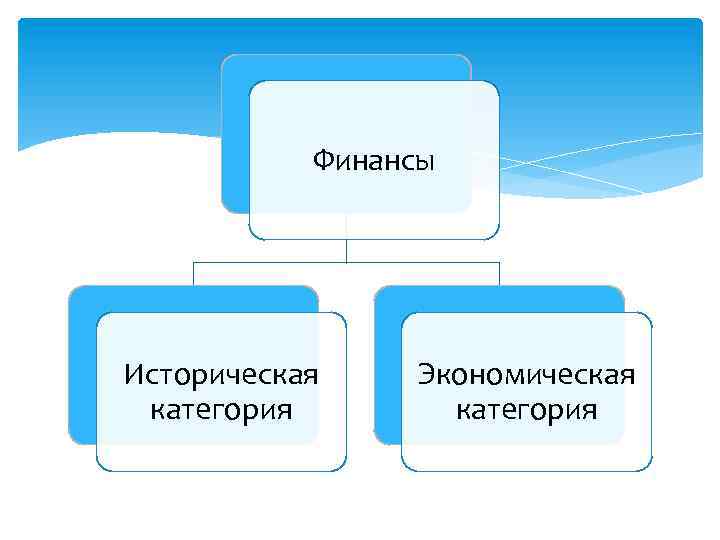 Финансы

Историческая категория

Экономическая категория